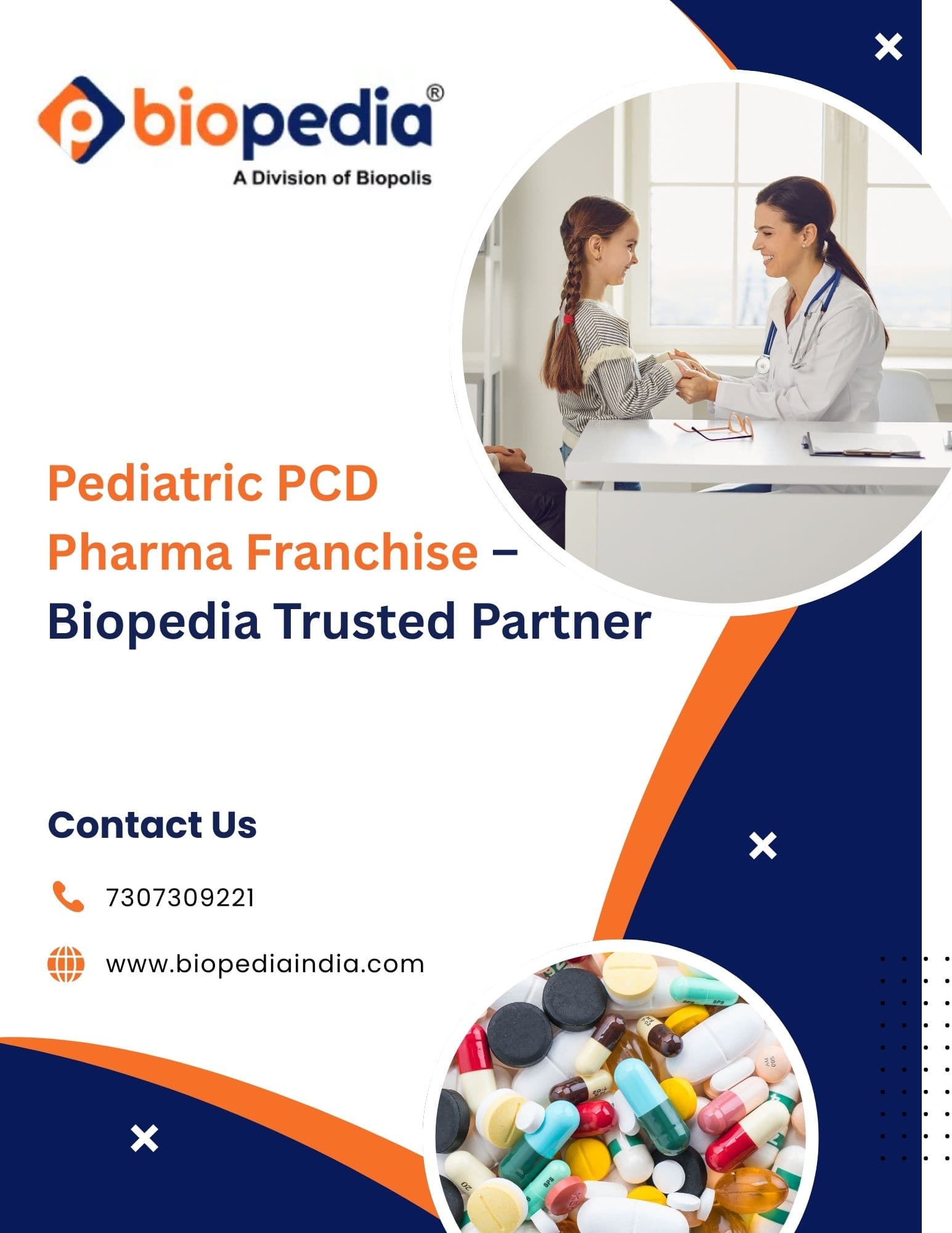 biopedia®
A Division of Biopolis

Pediatric PCD Pharma Franchise – Biopedia Trusted Partner

Contact Us

7307309221

www.biopediaindia.com